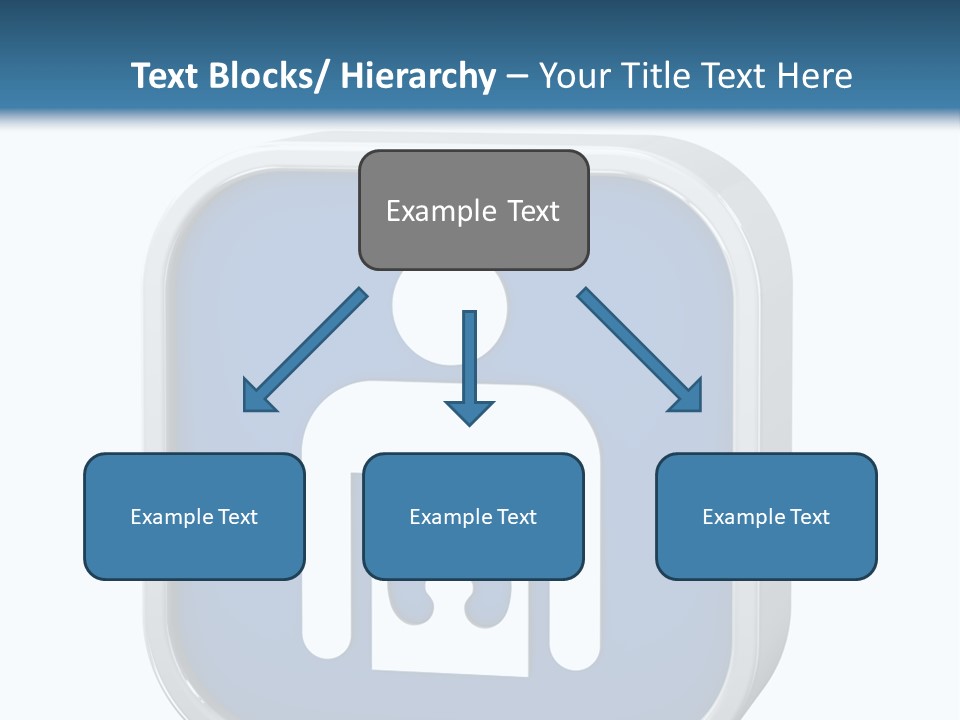 Text Blocks/ Hierarchy – Your Title Text Here

Example Text

Example Text

Example Text

Example Text